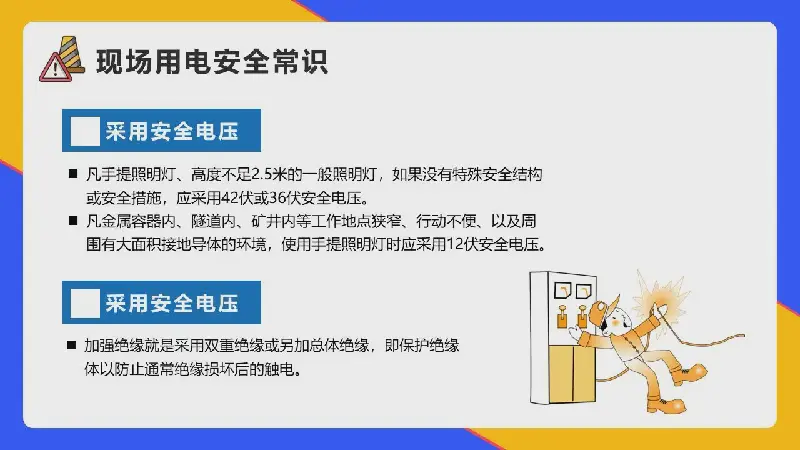 现场用电安全常识

采用安全电压

■ 凡手提照明灯、高度不足2.5米的一般照明灯，如果没有特殊安全结构或安全措施，应采用42伏或36伏安全电压。

■ 凡金属容器内、隧道内、矿井内等工作地点狭窄、行动不便、以及周围有大面积接地导体的环境，使用手提照明灯时应采用12伏安全电压。

采用安全电压

■ 加强绝缘就是采用双重绝缘或另加总体绝缘，即保护绝缘体以防止通常绝缘损坏后的触电。